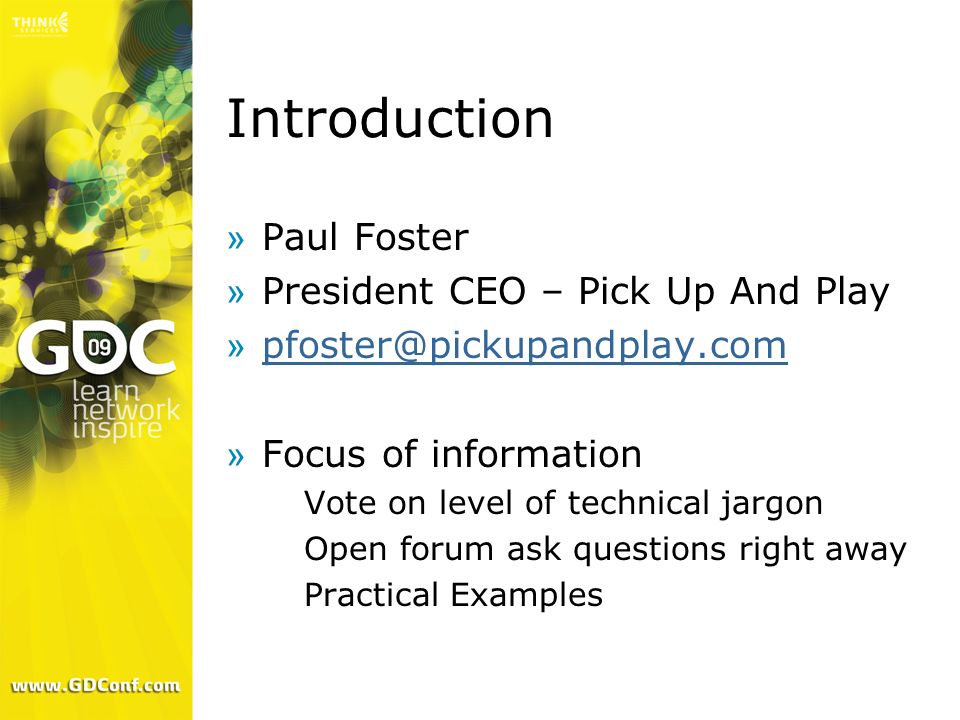 THINK SERVICES

GDC 09
learn
network
inspire

www.GDConf.com

Introduction

» Paul Foster
» President CEO – Pick Up And Play
» pfoster@pickupandplay.com

» Focus of information
Vote on level of technical jargon
Open forum ask questions right away
Practical Examples